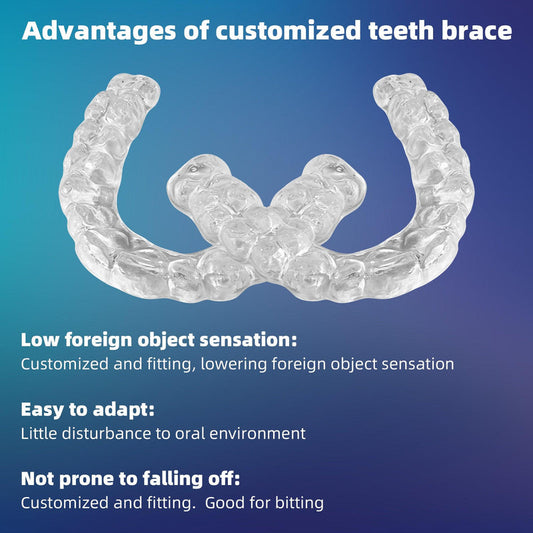 Advantages of customized teeth brace

Low foreign object sensation:
Customized and fitting, lowering foreign object sensation

Easy to adapt:
Little disturbance to oral environment

Not prone to falling off:
Customized and fitting.  Good for bitting